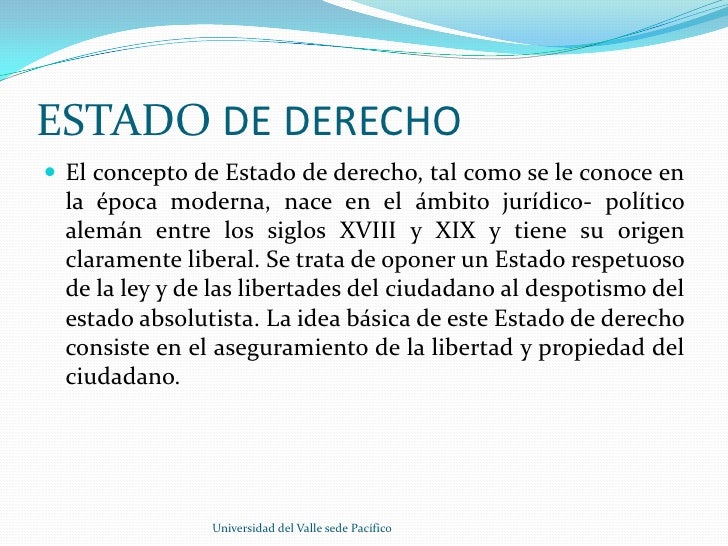 ESTADO DE DERECHO

El concepto de Estado de derecho, tal como se le conoce en la época moderna, nace en el ámbito jurídico- político alemán entre los siglos XVIII y XIX y tiene su origen claramente liberal. Se trata de oponer un Estado respetuoso de la ley y de las libertades del ciudadano al despotismo del estado absolutista. La idea básica de este Estado de derecho consiste en el aseguramiento de la libertad y propiedad del ciudadano.

Universidad del Valle sede Pacífico